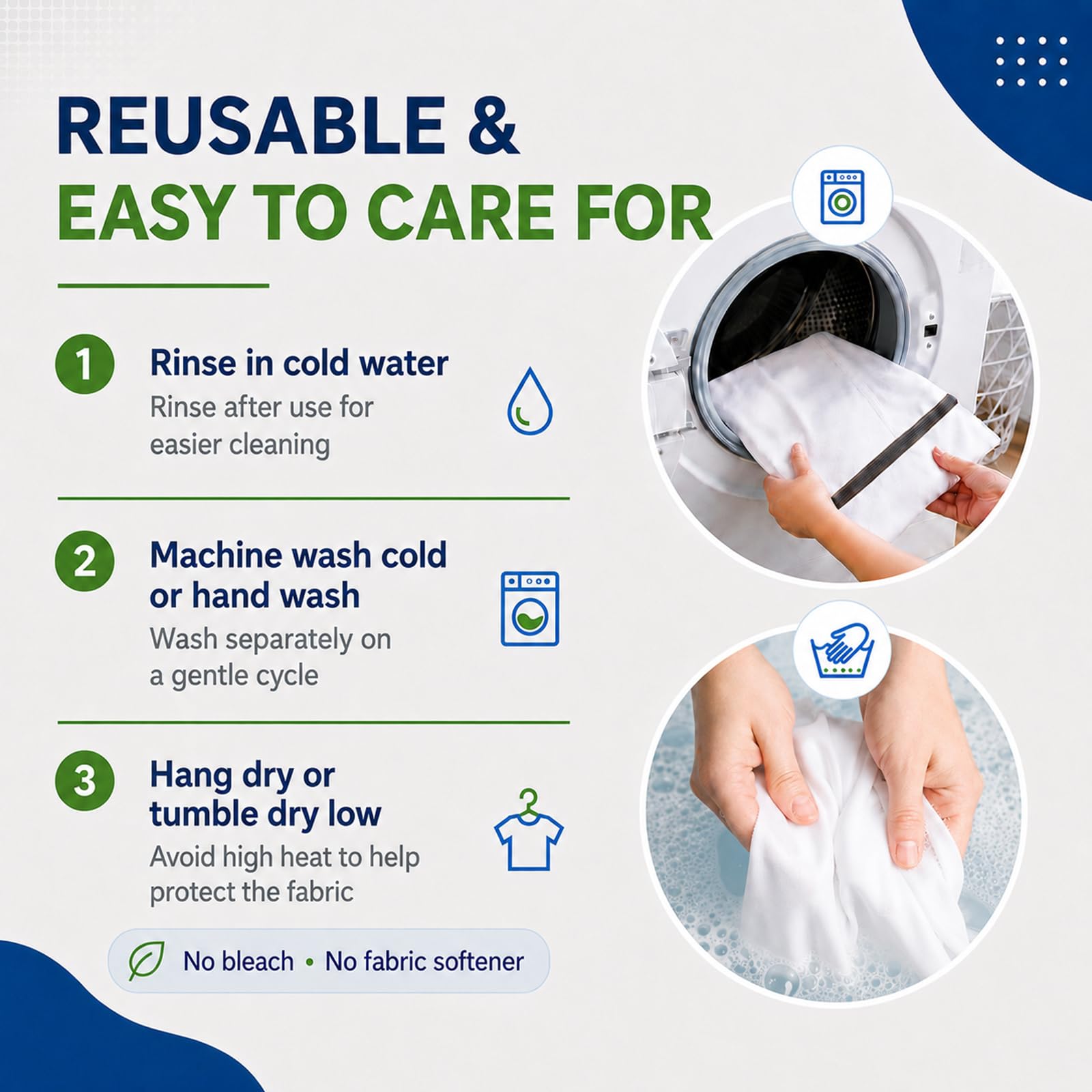 REUSABLE &
EASY TO CARE FOR

1 Rinse in cold water
Rinse after use for easier cleaning

2 Machine wash cold or hand wash
Wash separately on a gentle cycle

3 Hang dry or tumble dry low
Avoid high heat to help protect the fabric

No bleach • No fabric softener